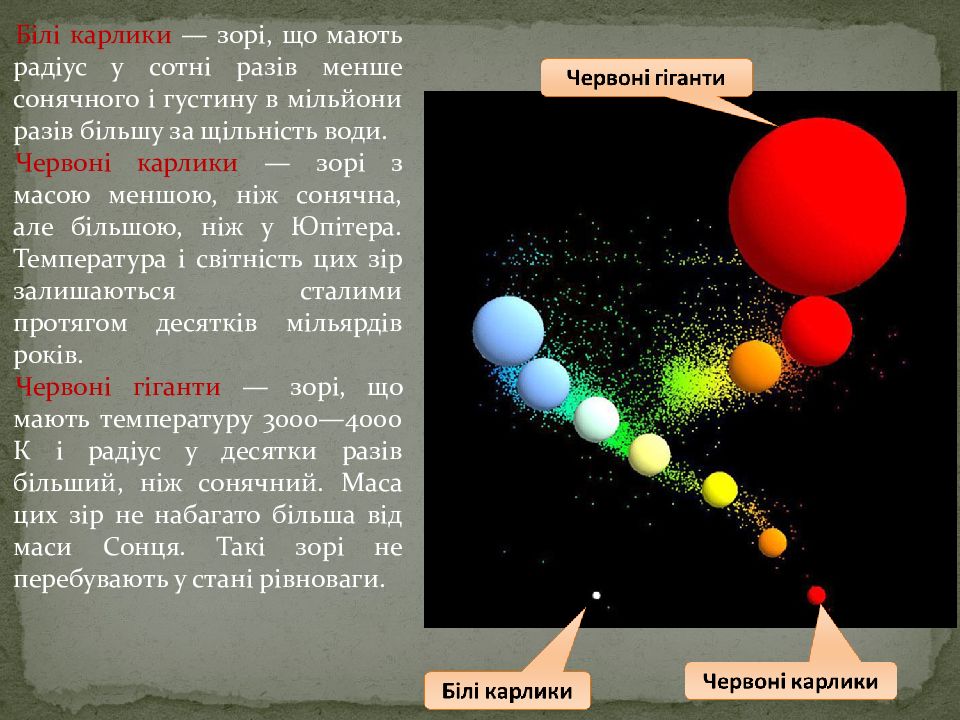 Білі карлики — зорі, що мають радіус у сотні разів менше сонячного і густину в мільйони разів більшу за щільність води.

Червоні карлики — зорі з масою меншою, ніж сонячна, але більшою, ніж у Юпітера. Температура і світність цих зір залишаються сталими протягом десятків мільярдів років.

Червоні гіганти — зорі, що мають температуру 3000—4000 К і радіус у десятки разів більший, ніж сонячний. Маса цих зір не набагато більша від маси Сонця. Такі зорі не перебувають у стані рівноваги.

Червоні гіганти

Білі карлики

Червоні карлики